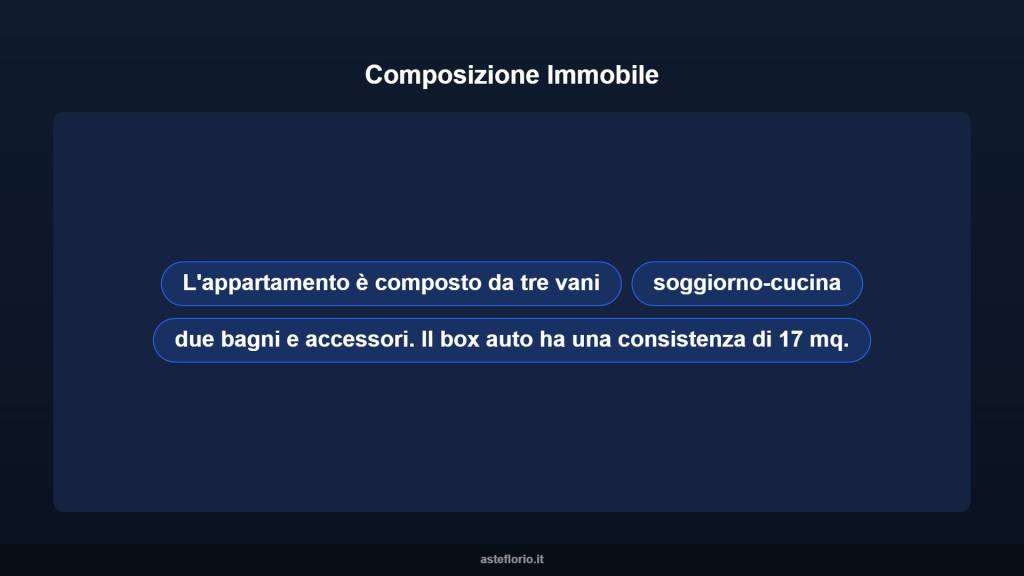 Composizione Immobile

L'appartamento è composto da tre vani

soggiorno-cucina

due bagni e accessori. Il box auto ha una consistenza di 17 mq.

asteflorio.it